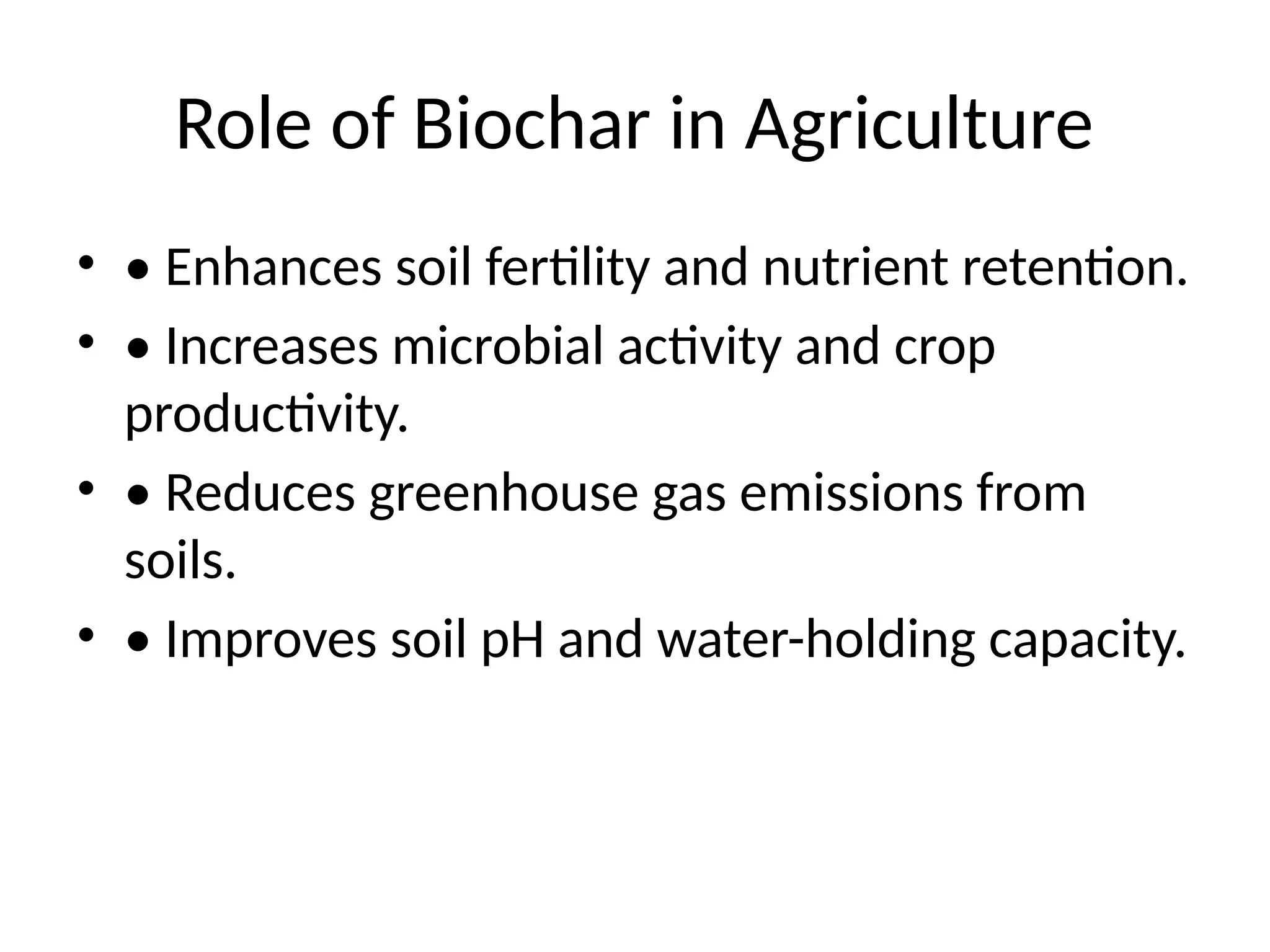 Role of Biochar in Agriculture

• • Enhances soil fertility and nutrient retention.
• • Increases microbial activity and crop productivity.
• • Reduces greenhouse gas emissions from soils.
• • Improves soil pH and water-holding capacity.